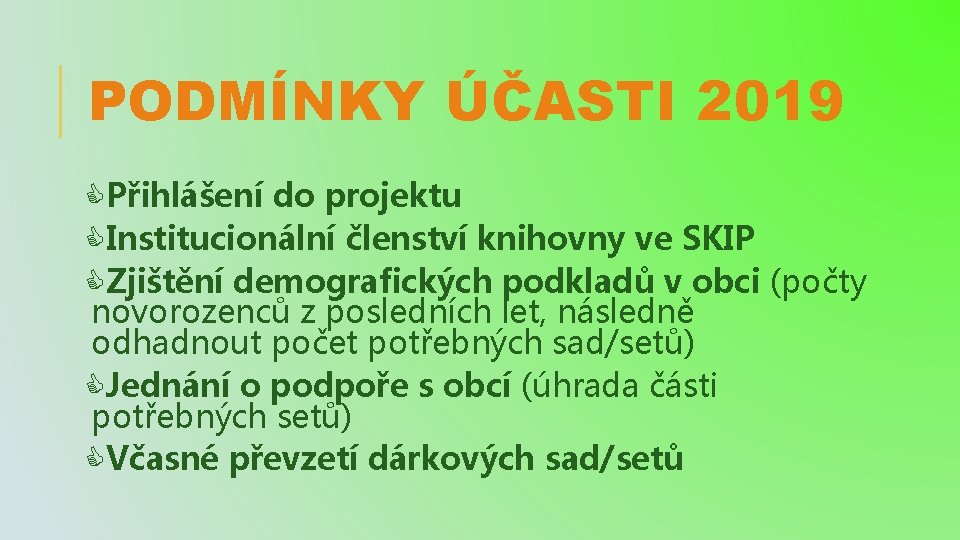 PODMÍNKY ÚČASTI 2019

Přihlášení do projektu

Institucionální členství knihovny ve SKIP

Zjištění demografických podkladů v obci (počty novorozenců z posledních let, následně odhadnout počet potřebných sad/setů)

Jednání o podpoře s obcí (úhrada části potřebných setů)

Včasné převzetí dárkových sad/setů